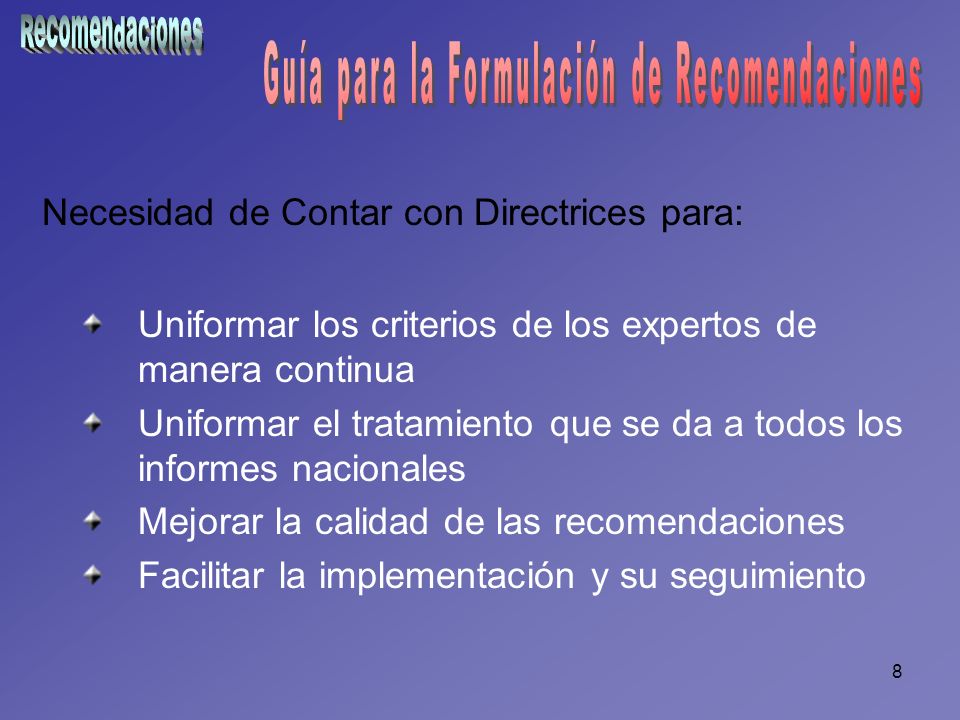 Recomendaciones

Guía para la Formulación de Recomendaciones

Necesidad de Contar con Directrices para:

Uniformar los criterios de los expertos de manera continua

Uniformar el tratamiento que se da a todos los informes nacionales

Mejorar la calidad de las recomendaciones

Facilitar la implementación y su seguimiento

8